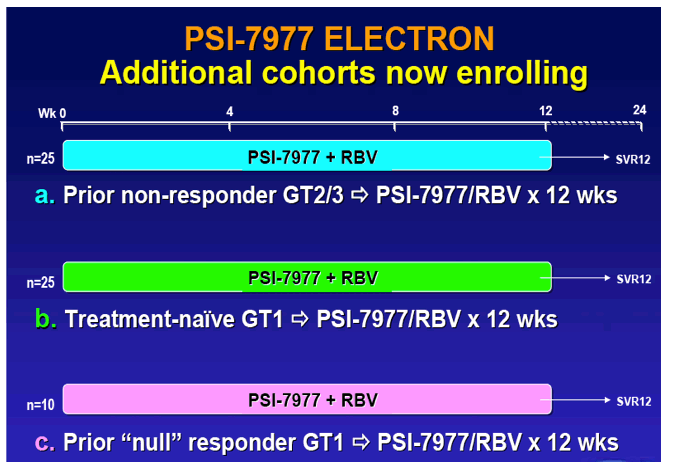 PSI-7977 ELECTRON
Additional cohorts now enrolling

Wk 0 4 8 12 24

n=25 PSI-7977 + RBV SVR12

a. Prior non-responder GT2/3 ⇨ PSI-7977/RBV x 12 wks

n=25 PSI-7977 + RBV SVR12

b. Treatment-naïve GT1 ⇨ PSI-7977/RBV x 12 wks

n=10 PSI-7977 + RBV SVR12

c. Prior “null” responder GT1 ⇨ PSI-7977/RBV x 12 wks